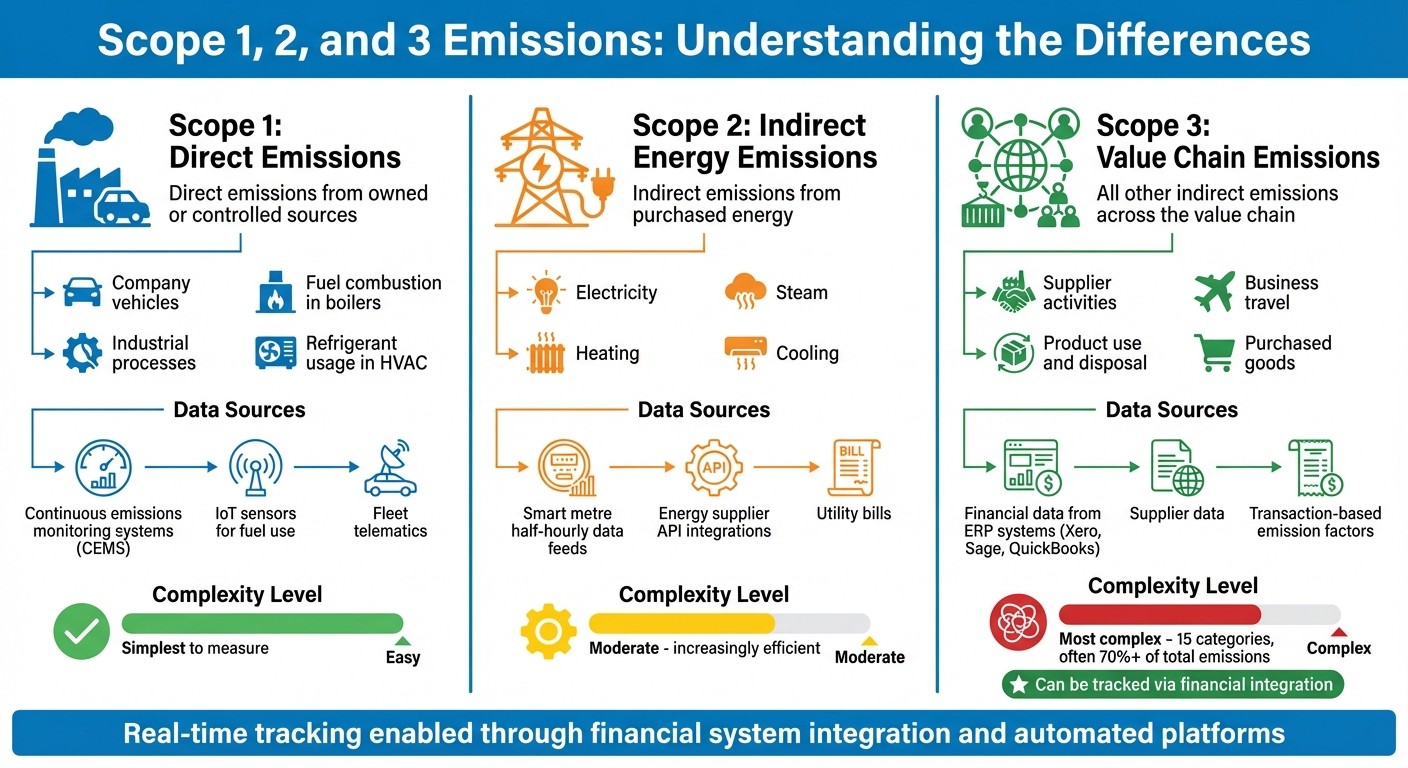 Scope 1, 2, and 3 Emissions: Understanding the Differences

Scope 1:
Direct Emissions

Direct emissions from owned or controlled sources

Company vehicles

Fuel combustion in boilers

Industrial processes

Refrigerant usage in HVAC

Data Sources

Continuous emissions monitoring systems (CEMS)

IoT sensors for fuel use

Fleet telematics

Complexity Level

Simplest to measure

Easy

Scope 2: Indirect Energy Emissions

Indirect emissions from purchased energy

Electricity

Steam

Heating

Cooling

Data Sources

Smart metre half-hourly data feeds

API

Energy supplier API integrations

BILL

Utility bills

Complexity Level

Moderate - increasingly efficient

Moderate

Scope 3:
Value Chain Emissions

All other indirect emissions across the value chain

Supplier activities

Business travel

Product use and disposal

Purchased goods

Data Sources

Financial data from ERP systems (Xero, Sage, QuickBooks)

Supplier data

Transaction-based emission factors

Complexity Level

Most complex – 15 categories, often 70%+ of total emissions

Complex

Can be tracked via financial integration

Real-time tracking enabled through financial system integration and automated platforms